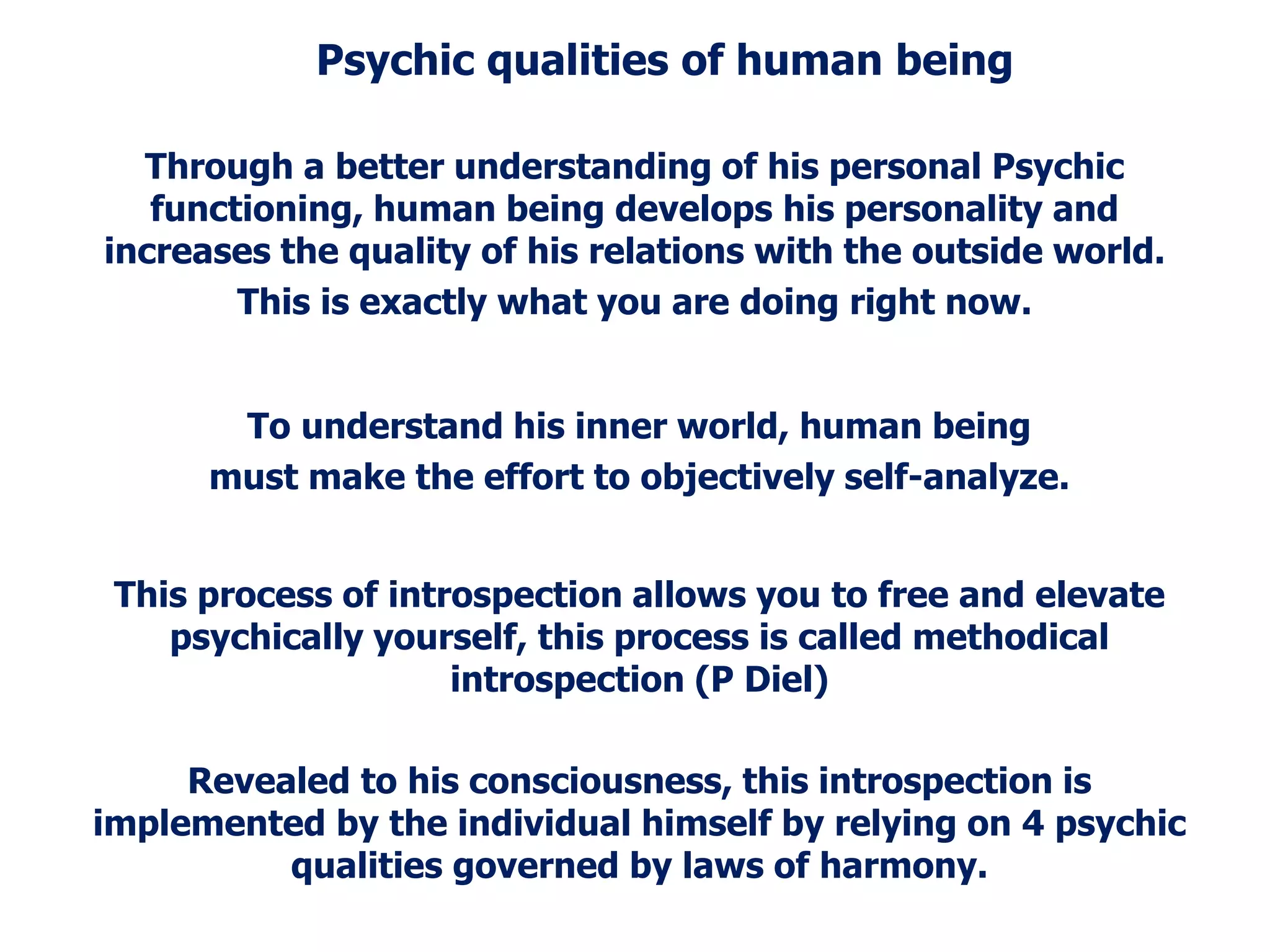 Psychic qualities of human being

Through a better understanding of his personal Psychic functioning, human being develops his personality and increases the quality of his relations with the outside world.

This is exactly what you are doing right now.

To understand his inner world, human being must make the effort to objectively self-analyze.

This process of introspection allows you to free and elevate psychically yourself, this process is called methodical introspection (P Diel)

Revealed to his consciousness, this introspection is implemented by the individual himself by relying on 4 psychic qualities governed by laws of harmony.